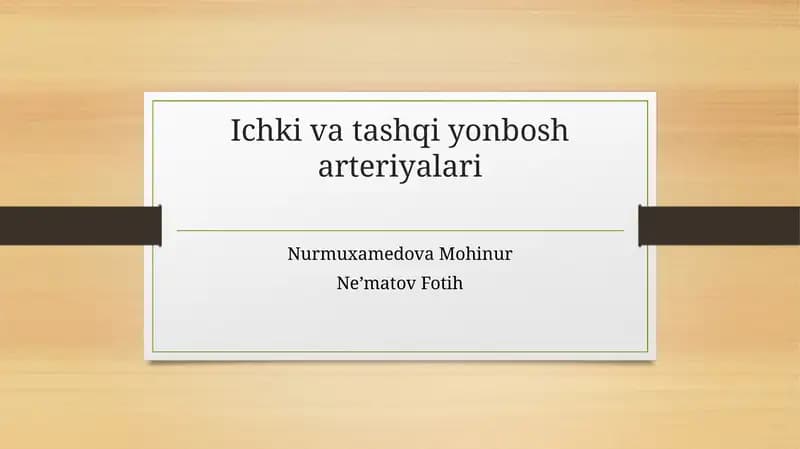 Ichki va tashqi yonbosh arteriyalari

Nurmuxamedova Mohinur
Ne’matov Fotih